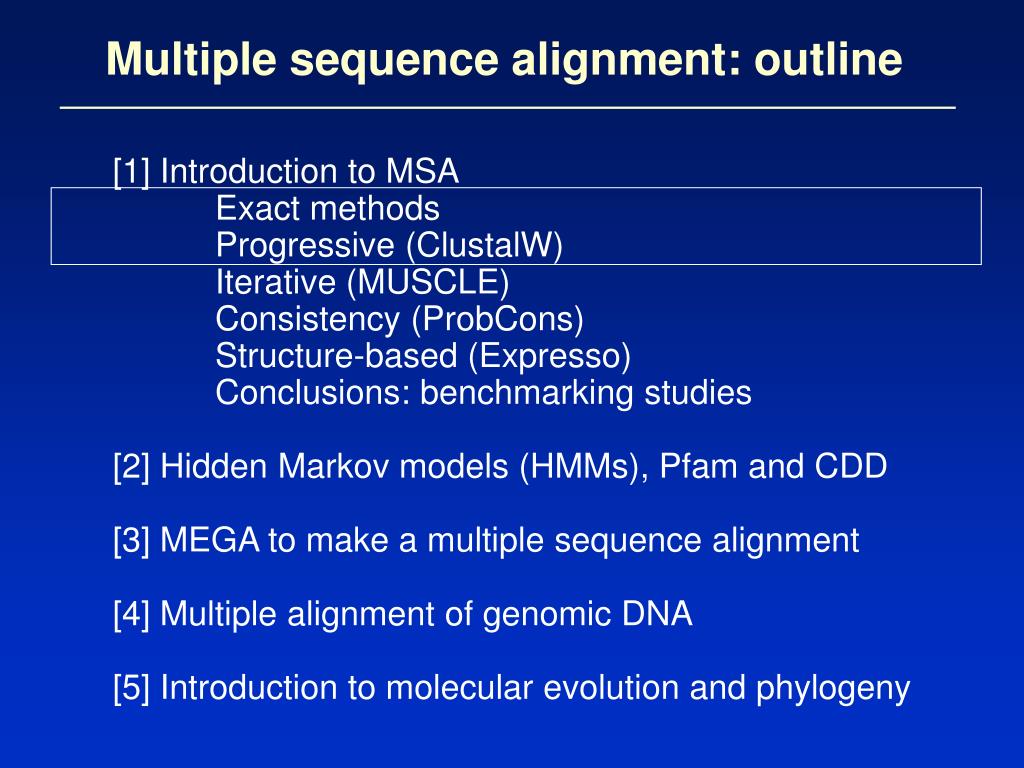 Multiple sequence alignment: outline

[1] Introduction to MSA
Exact methods
Progressive (ClustalW)
Iterative (MUSCLE)
Consistency (ProbCons)
Structure-based (Expresso)
Conclusions: benchmarking studies

[2] Hidden Markov models (HMMs), Pfam and CDD

[3] MEGA to make a multiple sequence alignment

[4] Multiple alignment of genomic DNA

[5] Introduction to molecular evolution and phylogeny